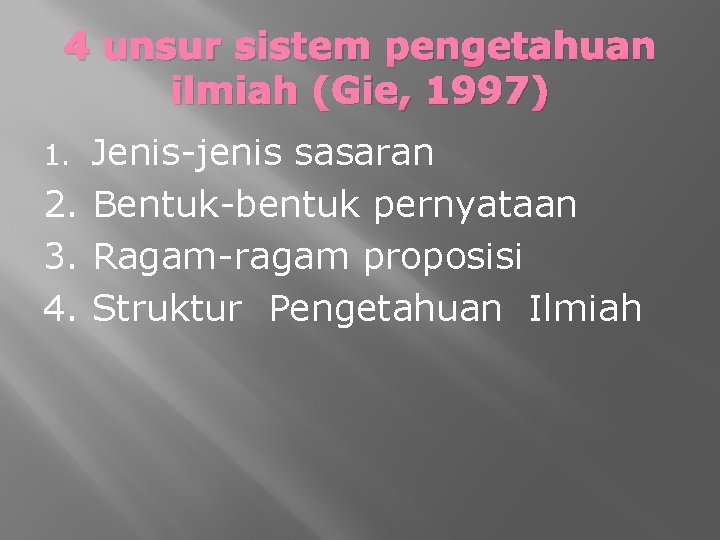 4 unsur sistem pengetahuan ilmiah (Gie, 1997)

1. Jenis-jenis sasaran
2. Bentuk-bentuk pernyataan
3. Ragam-ragam proposisi
4. Struktur Pengetahuan Ilmiah